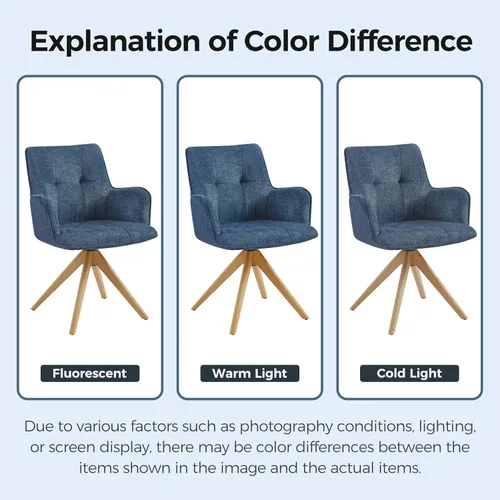 Explanation of Color Difference

Fluorescent

Warm Light

Cold Light

Due to various factors such as photography conditions, lighting, or screen display, there may be color differences between the items shown in the image and the actual items.